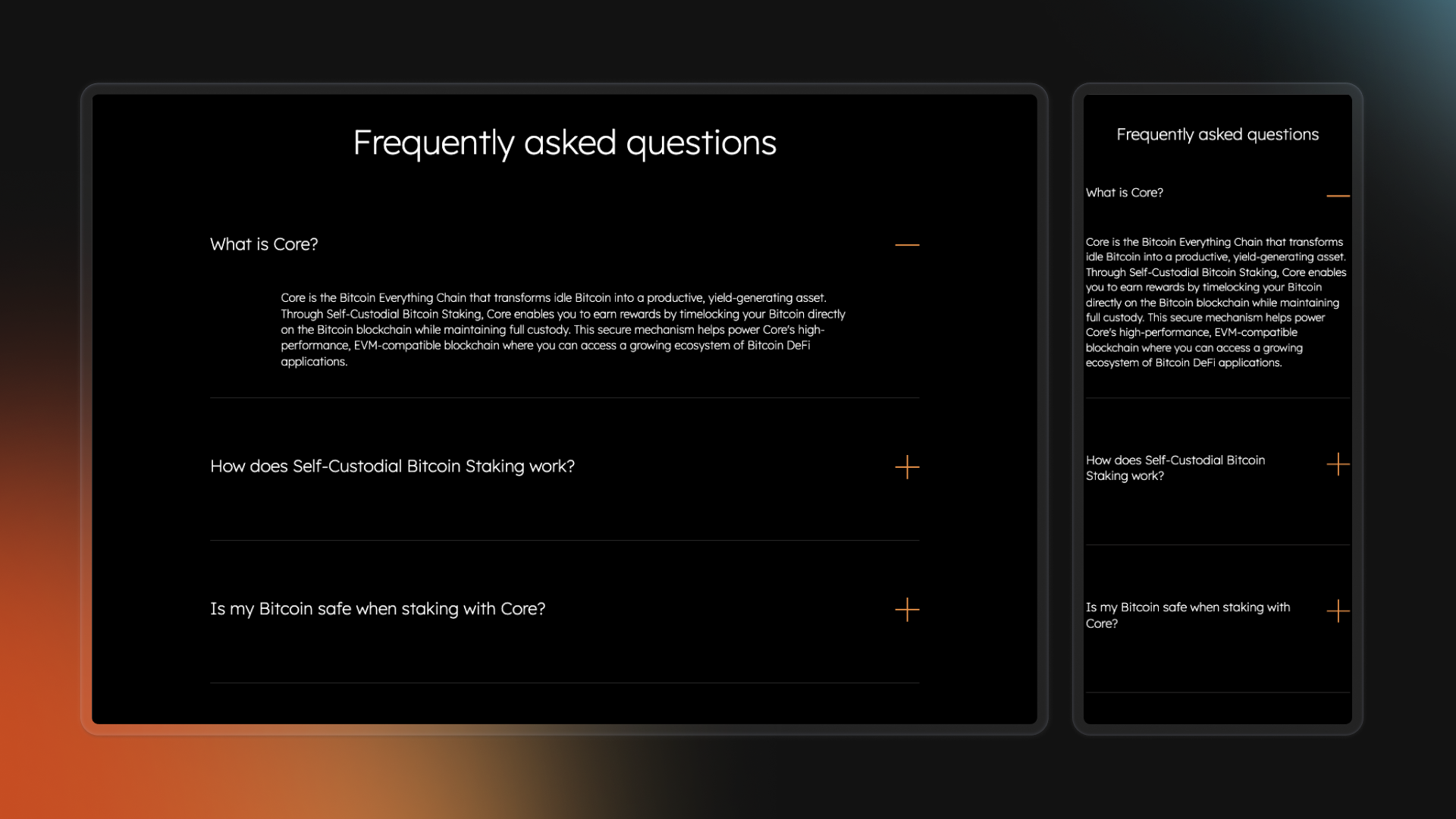 Frequently asked questions

What is Core?

Core is the Bitcoin Everything Chain that transforms idle Bitcoin into a productive, yield-generating asset. Through Self-Custodial Bitcoin Staking, Core enables you to earn rewards by timelocking your Bitcoin directly on the Bitcoin blockchain while maintaining full custody. This secure mechanism helps power Core's high-performance, EVM-compatible blockchain where you can access a growing ecosystem of Bitcoin DeFi applications.

How does Self-Custodial Bitcoin Staking work?

Is my Bitcoin safe when staking with Core?

Frequently asked questions

What is Core?

Core is the Bitcoin Everything Chain that transforms idle Bitcoin into a productive, yield-generating asset. Through Self-Custodial Bitcoin Staking, Core enables you to earn rewards by timelocking your Bitcoin directly on the Bitcoin blockchain while maintaining full custody. This secure mechanism helps power Core's high-performance, EVM-compatible blockchain where you can access a growing ecosystem of Bitcoin DeFi applications.

How does Self-Custodial Bitcoin Staking work?

Is my Bitcoin safe when staking with Core?